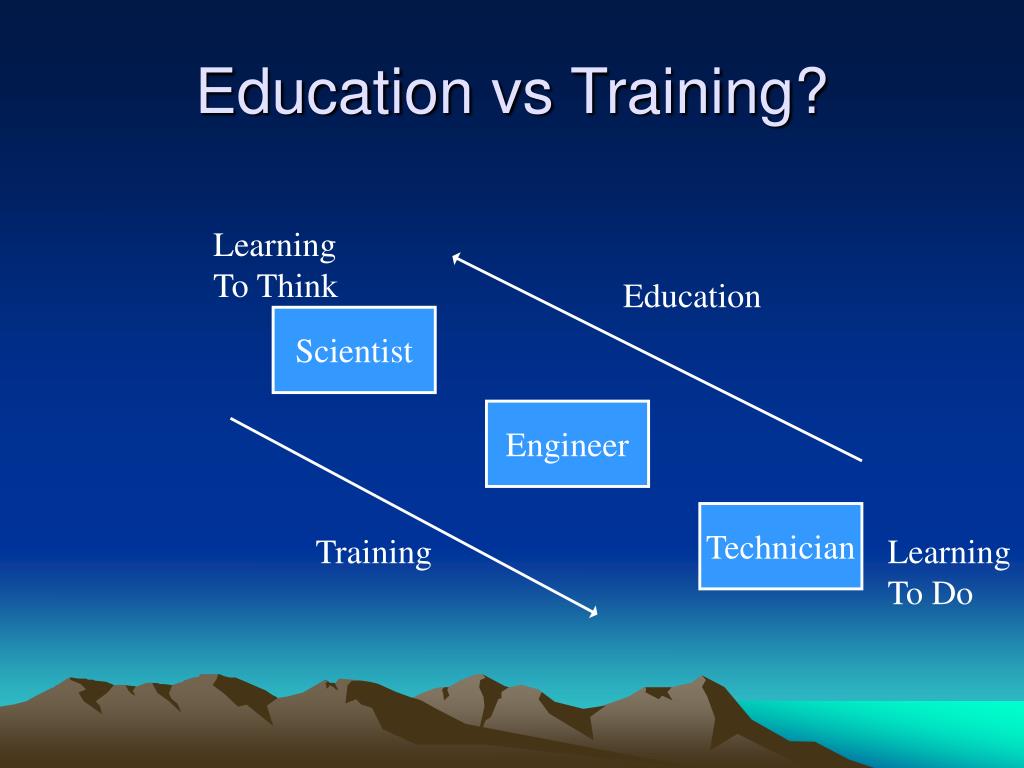 Education vs Training?

Learning To Think

Education

Scientist

Engineer

Training

Technician

Learning To Do